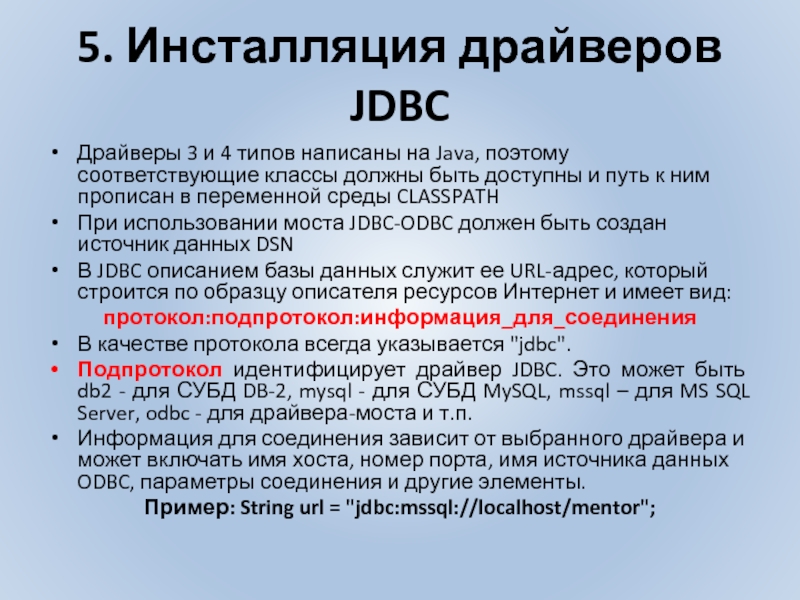 5. Инсталляция драйверов JDBC

• Драйверы 3 и 4 типов написаны на Java, поэтому соответствующие классы должны быть доступны и путь к ним прописан в переменной среды CLASSPATH
• При использовании моста JDBC-ODBC должен быть создан источник данных DSN
• В JDBC описанием базы данных служит ее URL-адрес, который строится по образцу описателя ресурсов Интернет и имеет вид:
протокол:подпротокол:информация_для_соединения
• В качестве протокола всегда указывается "jdbc".
• Подпротокол идентифицирует драйвер JDBC. Это может быть db2 - для СУБД DB-2, mysql - для СУБД MySQL, mssql – для MS SQL Server, odbc - для драйвера-моста и т.п.
• Информация для соединения зависит от выбранного драйвера и может включать имя хоста, номер порта, имя источника данных ODBC, параметры соединения и другие элементы.
Пример: String url = "jdbc:mssql://localhost/mentor";